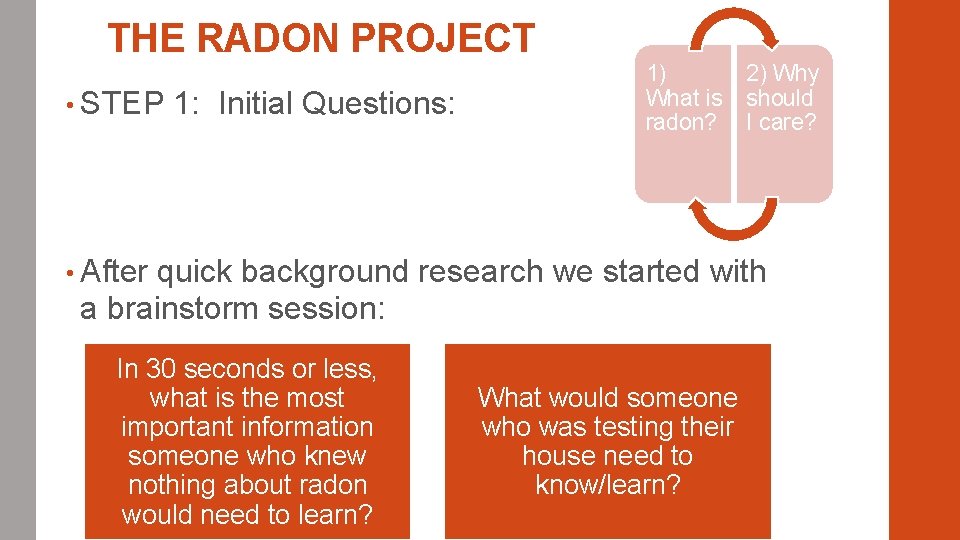 THE RADON PROJECT

• STEP 1: Initial Questions:

1) What is radon?

2) Why should I care?

• After quick background research we started with a brainstorm session:

In 30 seconds or less, what is the most important information someone who knew nothing about radon would need to learn?

What would someone who was testing their house need to know/learn?